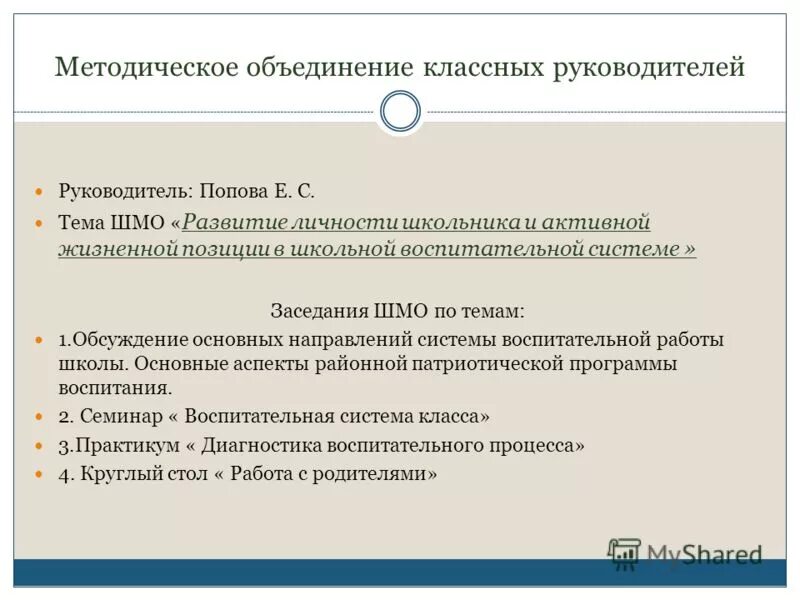 Методическое объединение классных руководителей

Руководитель: Попова Е. С.

Тема ШМО «Развитие личности школьника и активной жизненной позиции в школьной воспитательной системе »

Заседания ШМО по темам:

1.Обсуждение основных направлений системы воспитательной работы школы. Основные аспекты районной патриотической программы воспитания.

2. Семинар « Воспитательная система класса»

3.Практикум « Диагностика воспитательного процесса»

4. Круглый стол « Работа с родителями»

MyShared